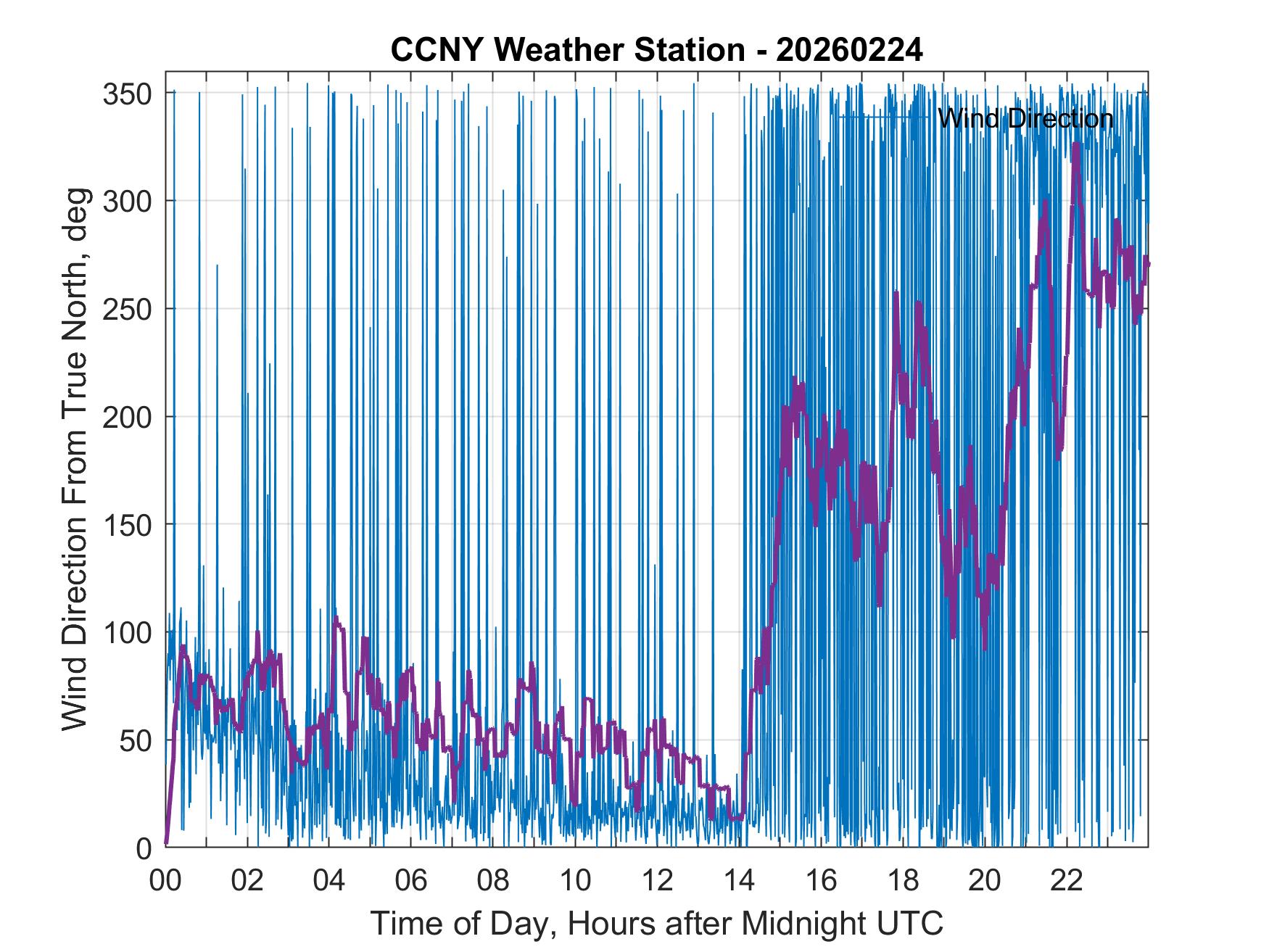 CCNY Weather Station - 20260224

Wind Direction

Wind Direction From True North, deg

350
300
250
200
150
100
50
0

00 02 04 06 08 10 12 14 16 18 20 22

Time of Day, Hours after Midnight UTC